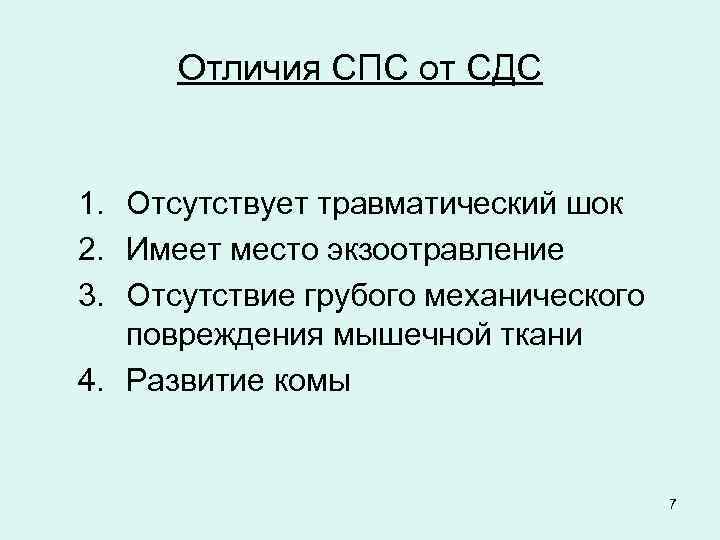 Отличия СПС от СДС

1. Отсутствует травматический шок
2. Имеет место экзоотравление
3. Отсутствие грубого механического повреждения мышечной ткани
4. Развитие комы

7